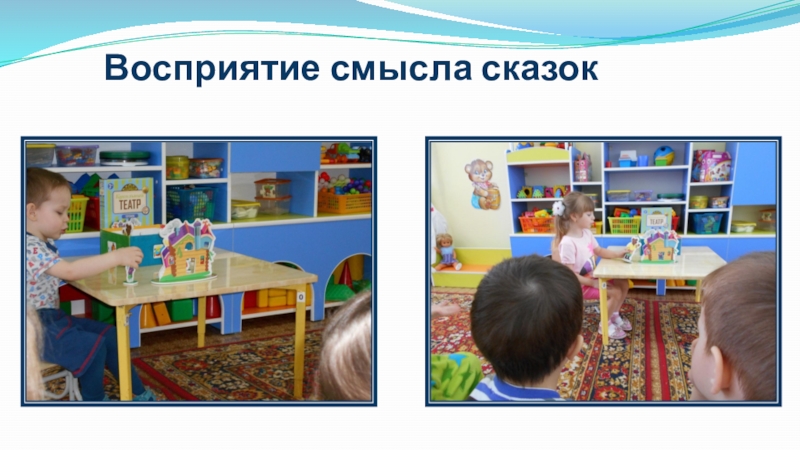 Восприятие смысла сказок

ТЕАТР

ТЕАТР